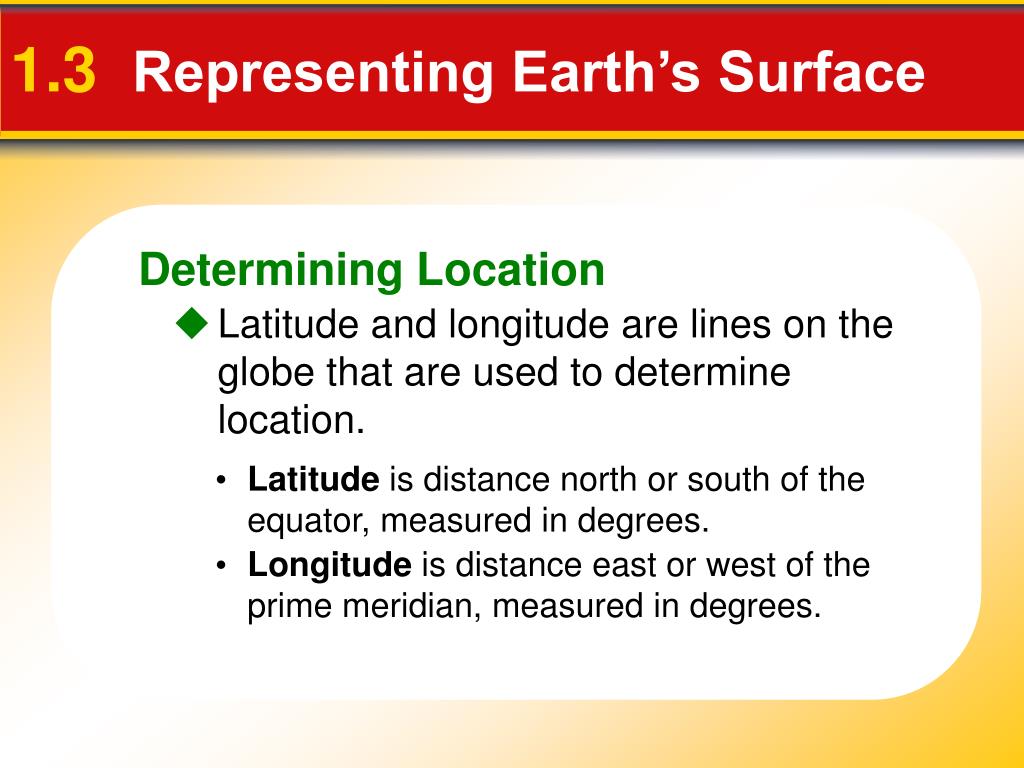 1.3 Representing Earth’s Surface

Determining Location

◆ Latitude and longitude are lines on the globe that are used to determine location.

• Latitude is distance north or south of the equator, measured in degrees.
• Longitude is distance east or west of the prime meridian, measured in degrees.